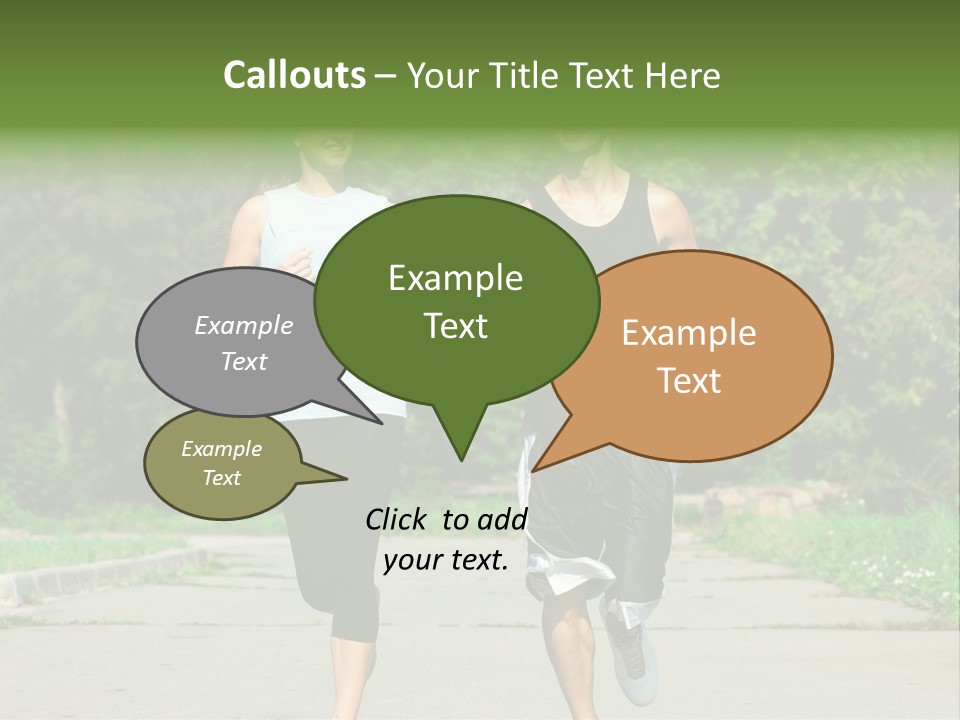 Callouts – Your Title Text Here

Example Text

Example Text

Example Text

Example Text

Click to add your text.